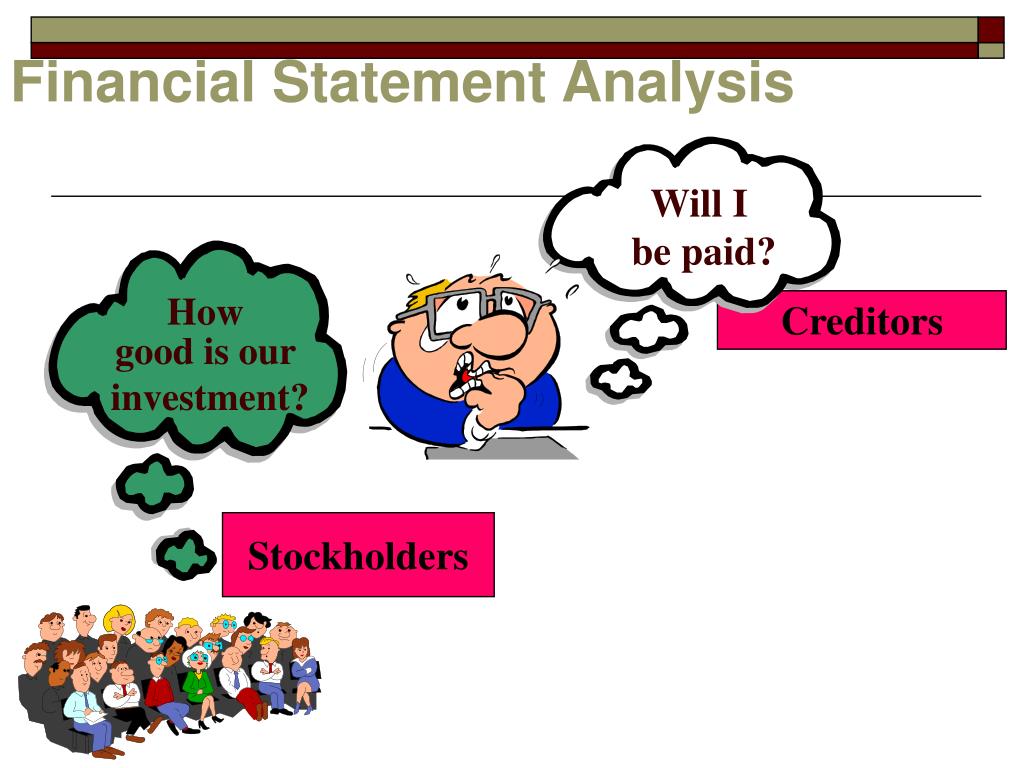 Financial Statement Analysis

Will I be paid?

Creditors

How good is our investment?

Stockholders